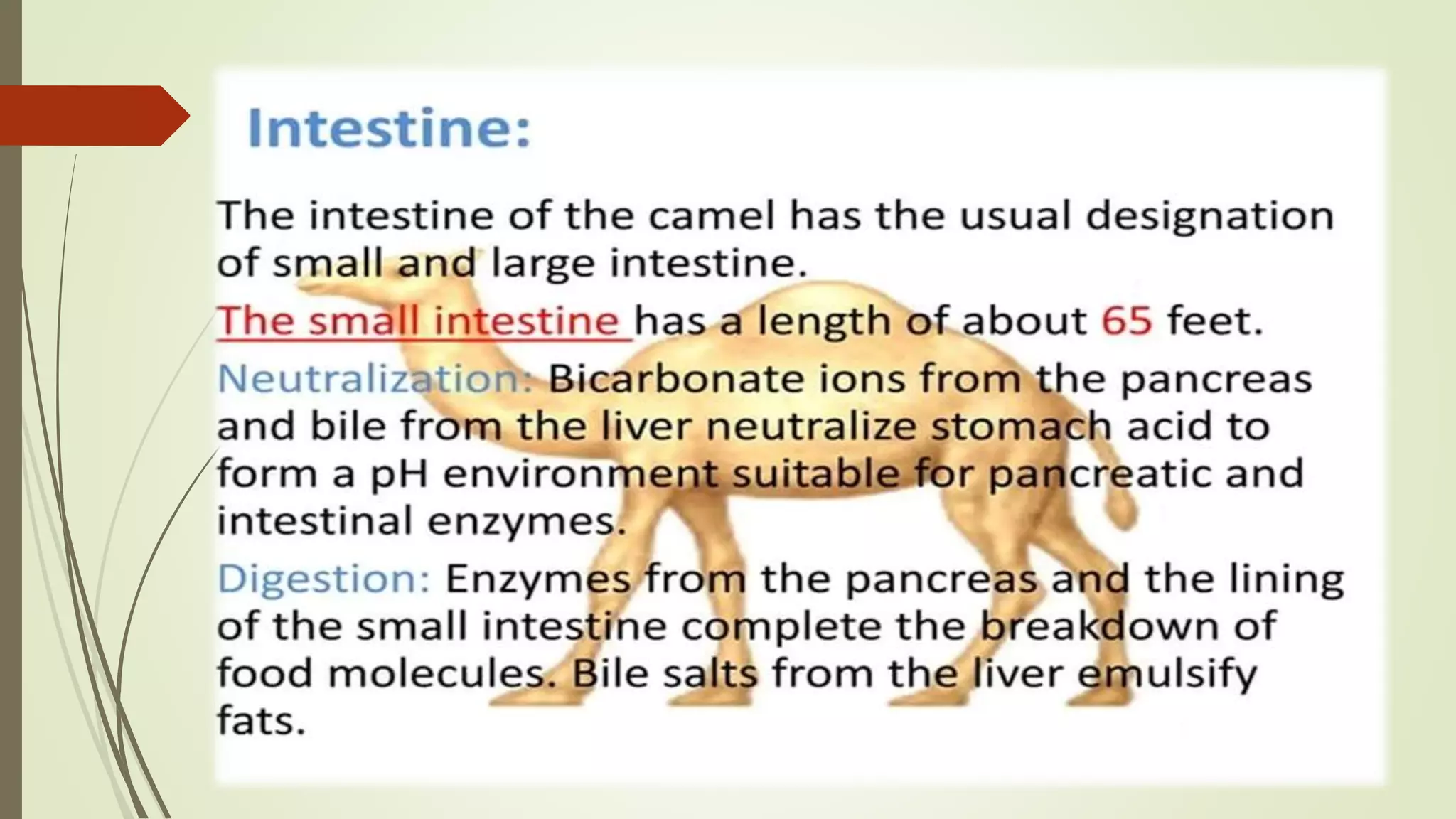 Intestine:

The intestine of the camel has the usual designation of small and large intestine.

The small intestine has a length of about 65 feet.

Neutralization: Bicarbonate ions from the pancreas and bile from the liver neutralize stomach acid to form a pH environment suitable for pancreatic and intestinal enzymes.

Digestion: Enzymes from the pancreas and the lining of the small intestine complete the breakdown of food molecules. Bile salts from the liver emulsify fats.